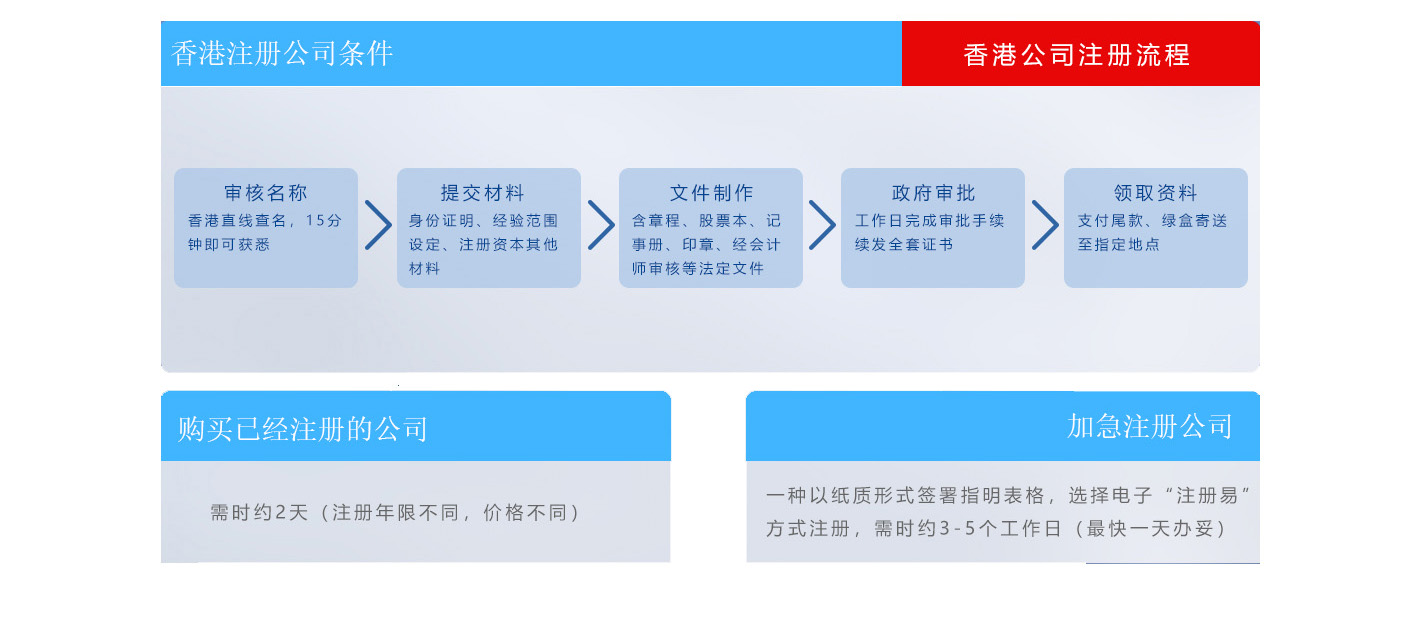 香港注册公司条件

香港公司注册流程

审核名称
香港直线查名，15分钟即可获悉

提交材料
身份证明、经验范围设定、注册资本其他材料

文件制作
含章程、股票本、记事册、印章、经会计师审核等法定文件

政府审批
工作日完成审批手续续发全套证书

领取资料
支付尾款、绿盒寄送至指定地点

购买已经注册的公司

需时约2天（注册年限不同，价格不同）

加急注册公司

一种以纸质形式签署指明表格，选择电子“注册易”方式注册，需时约3-5个工作日（最快一天办妥）